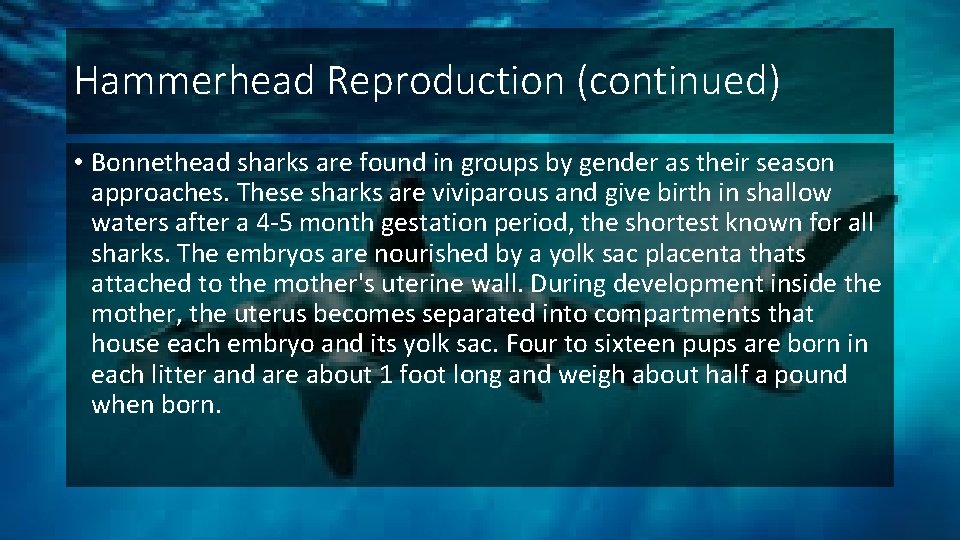 Hammerhead Reproduction (continued)

• Bonnethead sharks are found in groups by gender as their season approaches. These sharks are viviparous and give birth in shallow waters after a 4-5 month gestation period, the shortest known for all sharks. The embryos are nourished by a yolk sac placenta thats attached to the mother's uterine wall. During development inside the mother, the uterus becomes separated into compartments that house each embryo and its yolk sac. Four to sixteen pups are born in each litter and are about 1 foot long and weigh about half a pound when born.